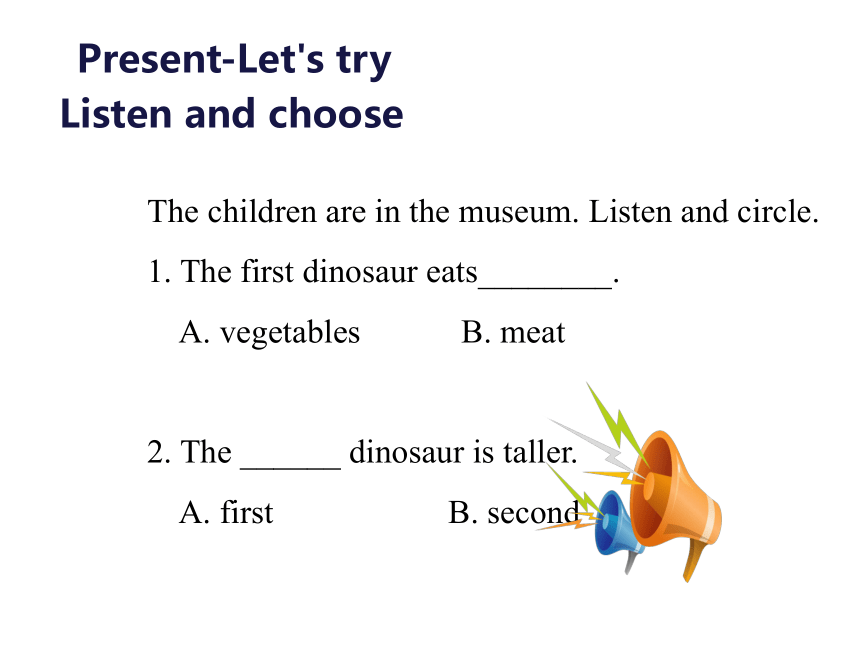 Present-Let's try
Listen and choose

The children are in the museum. Listen and circle.

1. The first dinosaur eats________.

A. vegetables B. meat

2. The ______ dinosaur is taller.

A. first B. second